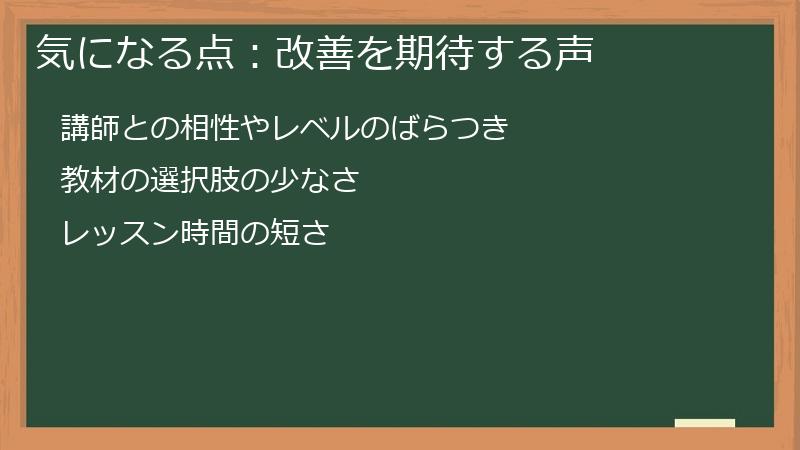 気になる点：改善を期待する声

講師との相性やレベルのばらつき

教材の選択肢の少なさ

レッスン時間の短さ